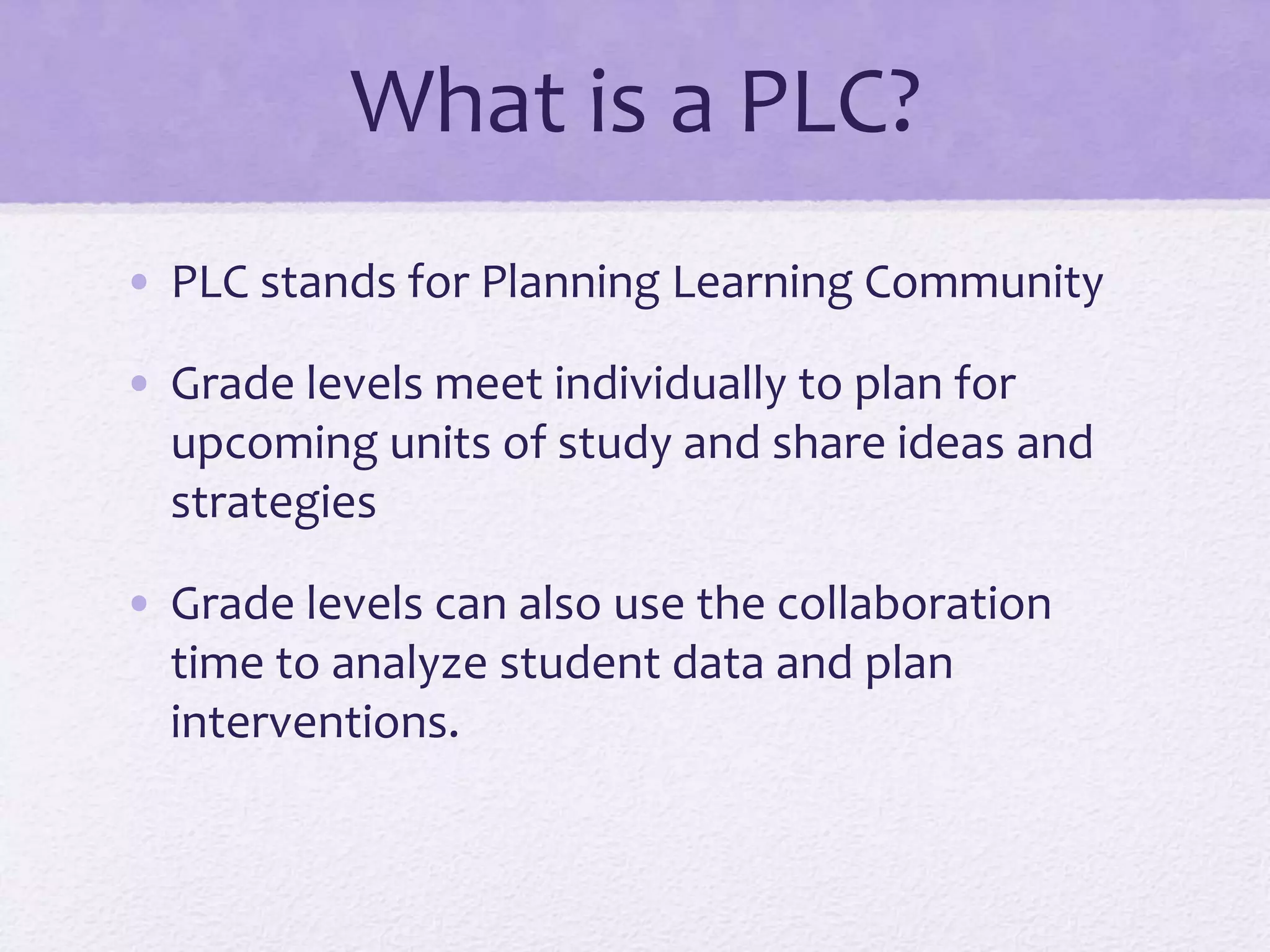 What is a PLC?

• PLC stands for Planning Learning Community

• Grade levels meet individually to plan for upcoming units of study and share ideas and strategies

• Grade levels can also use the collaboration time to analyze student data and plan interventions.